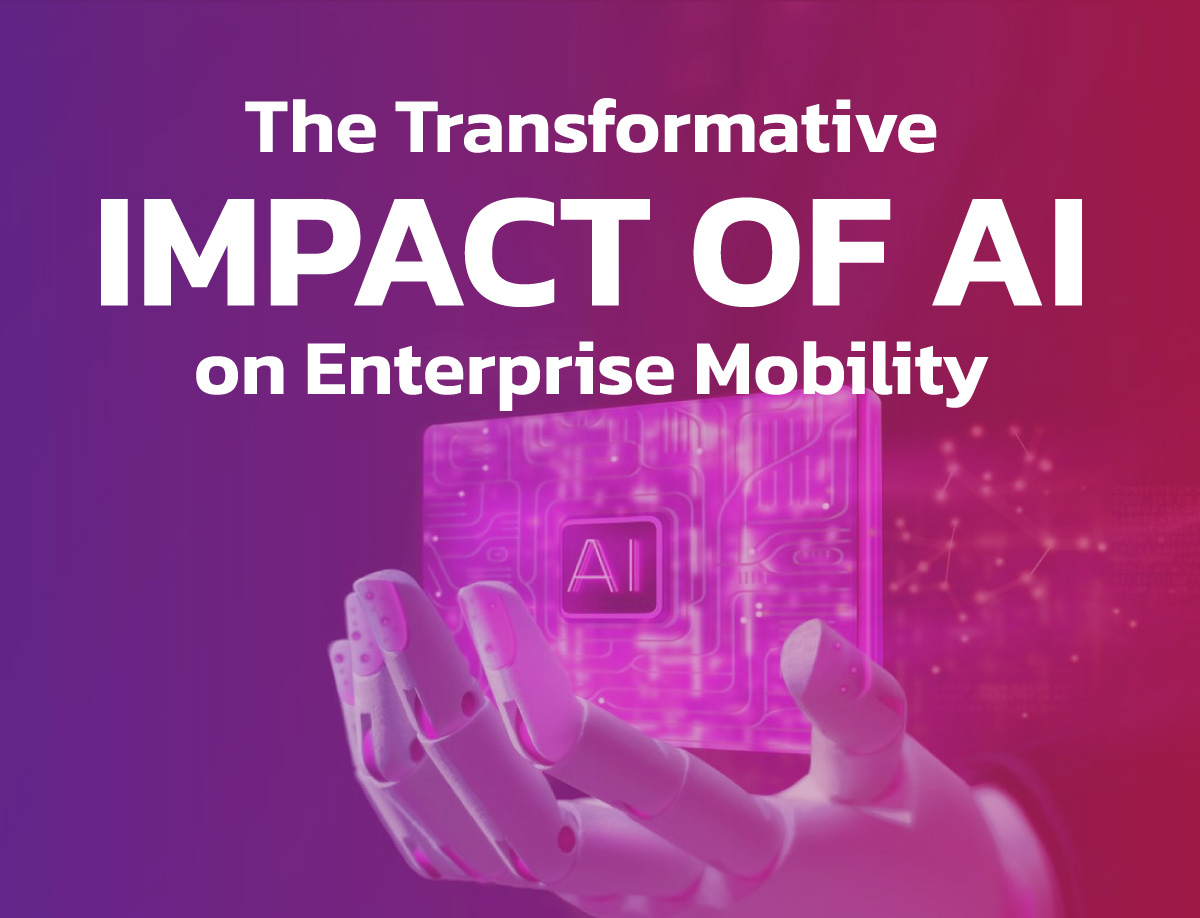 The Transformative
IMPACT OF AI
on Enterprise Mobility

AI